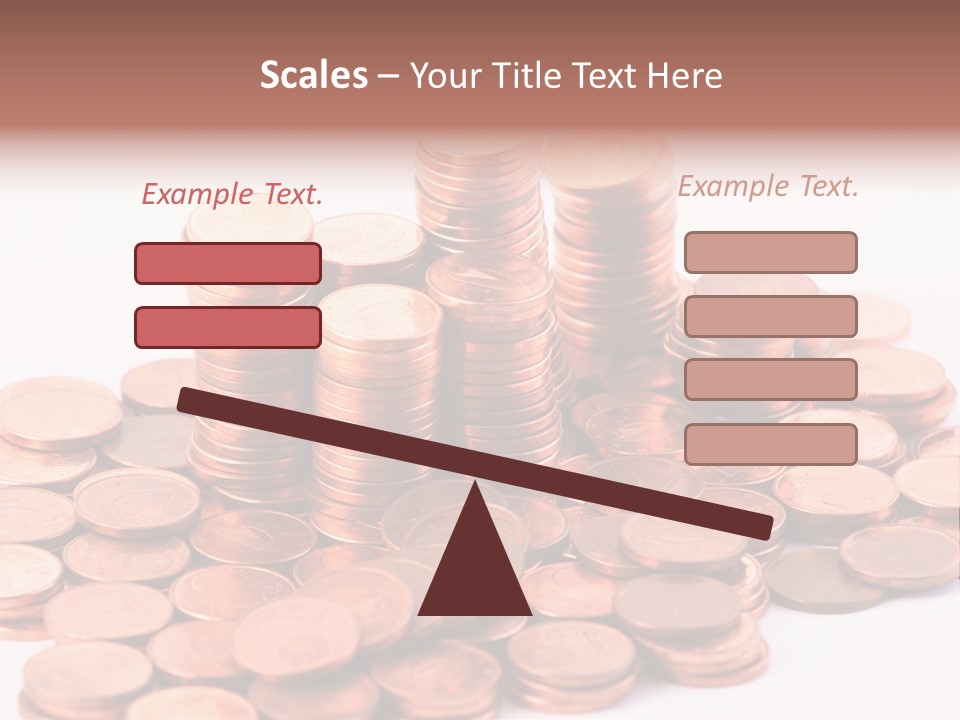 Scales – Your Title Text Here

Example Text.

Example Text.